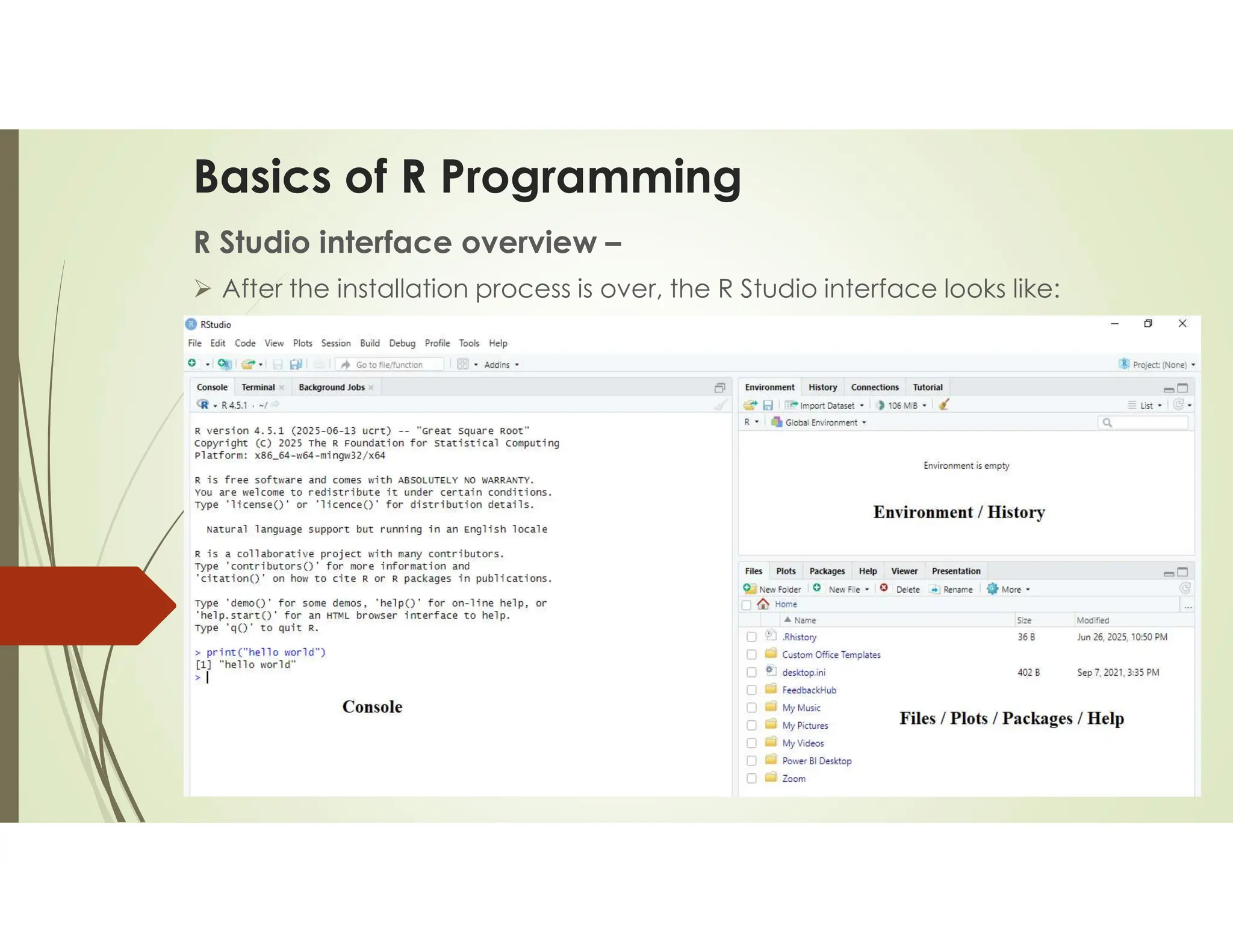 Basics of R Programming

R Studio interface overview –

➢ After the installation process is over, the R Studio interface looks like:

RStudio

File Edit Code View Plots Session Build Debug Profile Tools Help

Go to file/function Addins

Project: (None)

Console Terminal Background Jobs

R 4.5.1 · ~/

R version 4.5.1 (2025-06-13 ucrt) -- "Great Square Root"
Copyright (C) 2025 The R Foundation for Statistical Computing
Platform: x86_64-w64-mingw32/x64

R is free software and comes with ABSOLUTELY NO WARRANTY.
You are welcome to redistribute it under certain conditions.
Type 'license()' or 'licence()' for distribution details.

Natural language support but running in an English locale

R is a collaborative project with many contributors.
Type 'contributors()' for more information and
'citation()' on how to cite R or R packages in publications.

Type 'demo()' for some demos, 'help()' for on-line help, or
'help.start()' for an HTML browser interface to help.
Type 'q()' to quit R.

> print("hello world")
[1] "hello world"
>

Console

Environment History Connections Tutorial

Import Dataset 106 MiB List

R Global Environment

Environment is empty

Environment / History

Files Plots Packages Help Viewer Presentation

New Folder New File Delete Rename More

Home

| Name | Size | Modified |
|---|---|---|
| .Rhistory | 36 B | Jun 26, 2025, 10:50 PM |
| Custom Office Templates | | |
| desktop.ini | 402 B | Sep 7, 2021, 3:35 PM |
| FeedbackHub | | |
| My Music | | |
| My Pictures | | |
| My Videos | | |
| Power BI Desktop | | |
| Zoom | | |

Files / Plots / Packages / Help